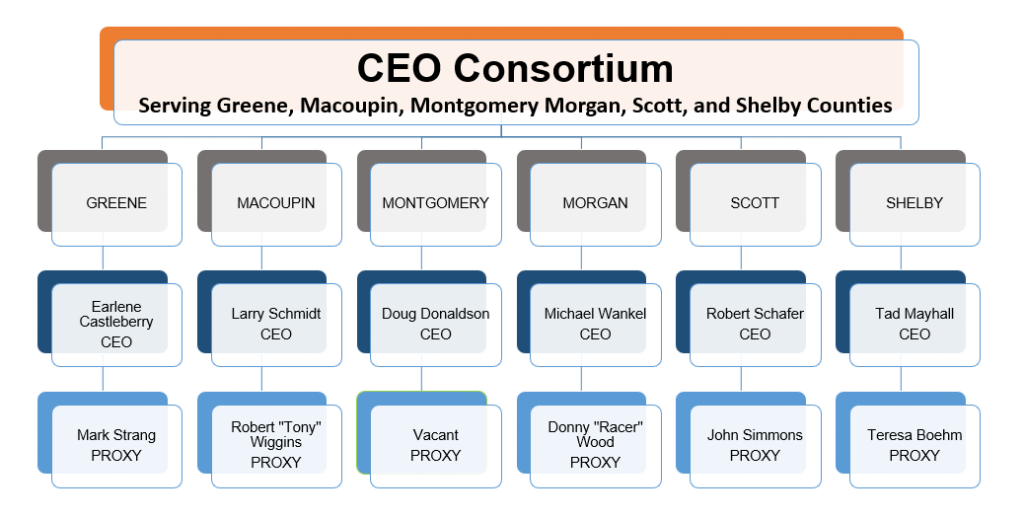 CEO Consortium
Serving Greene, Macoupin, Montgomery Morgan, Scott, and Shelby Counties

GREENE

Earlene Castleberry
CEO

Mark Strang
PROXY

MACOUPIN

Larry Schmidt
CEO

Robert "Tony" Wiggins
PROXY

MONTGOMERY

Doug Donaldson
CEO

Vacant
PROXY

MORGAN

Michael Wankel
CEO

Donny "Racer" Wood
PROXY

SCOTT

Robert Schafer
CEO

John Simmons
PROXY

SHELBY

Tad Mayhall
CEO

Teresa Boehm
PROXY